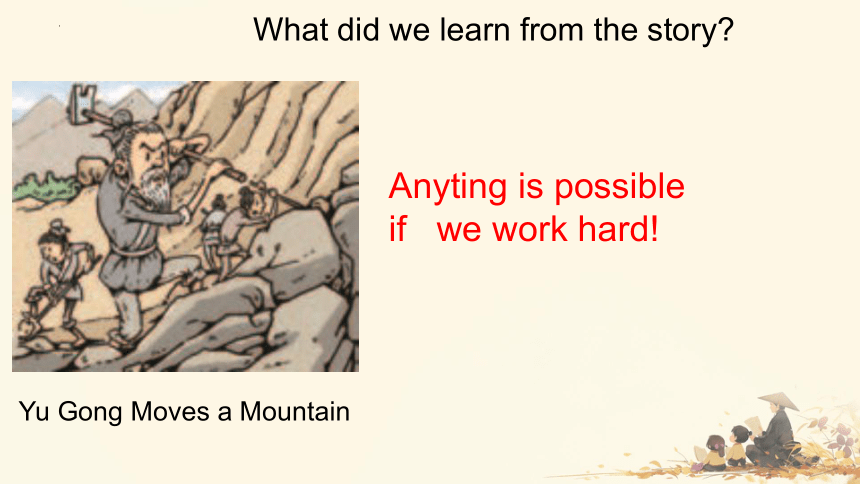 What did we learn from the story?

Anyting is possible if we work hard!

Yu Gong Moves a Mountain